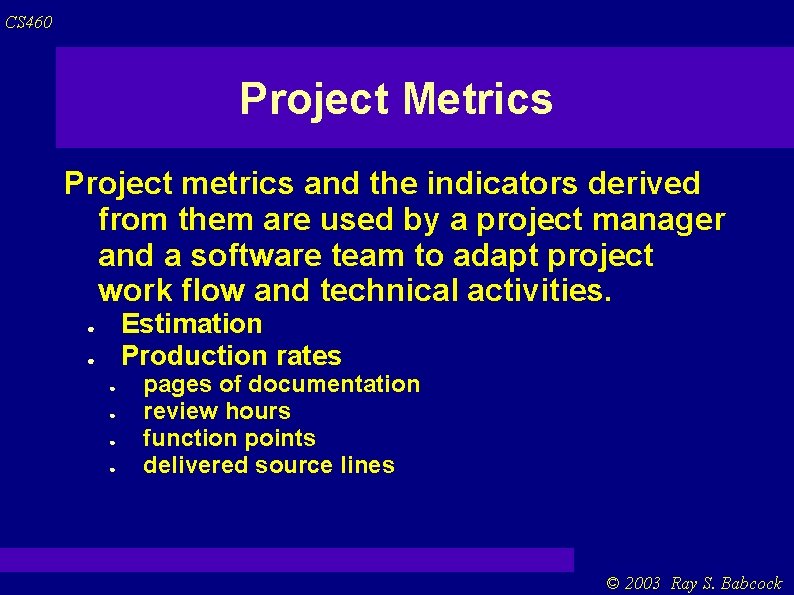 CS460

Project Metrics

Project metrics and the indicators derived from them are used by a project manager and a software team to adapt project work flow and technical activities.

- Estimation
- Production rates
  - pages of documentation
  - review hours
  - function points
  - delivered source lines

© 2003 Ray S. Babcock